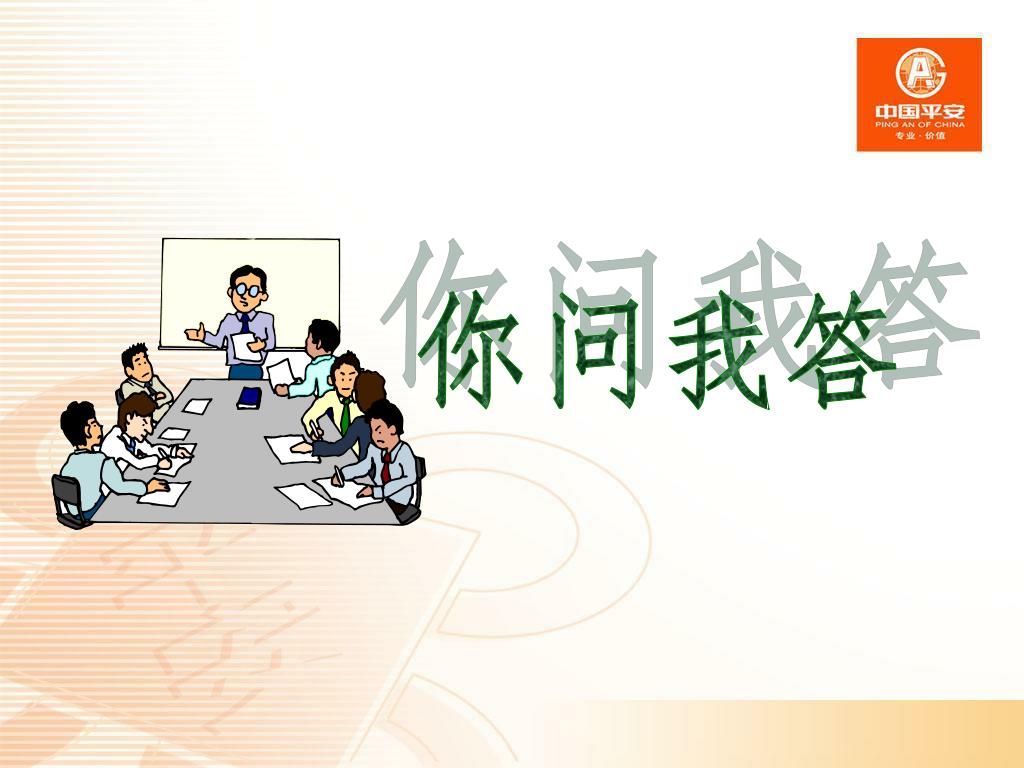 中国平安
PING AN OF CHINA
专业·价值

你问我答